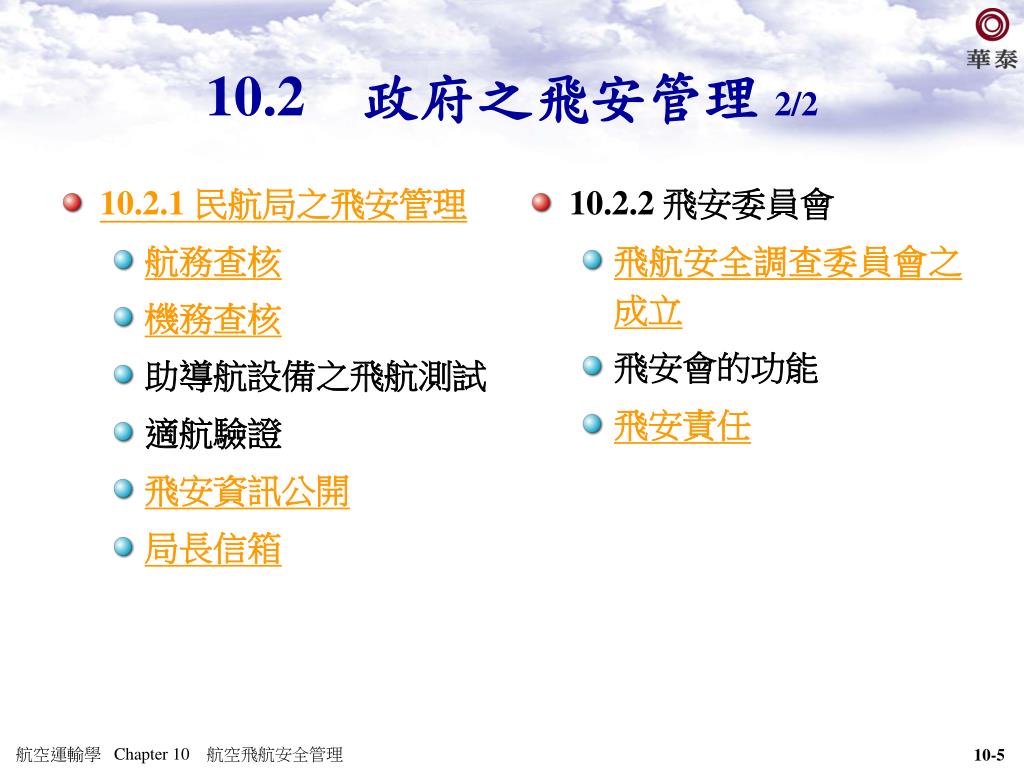 華泰

10.2 政府之飛安管理 2/2

10.2.1 民航局之飛安管理
航務查核
機務查核
助導航設備之飛航測試
適航驗證
飛安資訊公開
局長信箱

10.2.2 飛安委員會
飛航安全調查委員會之成立
飛安會的功能
飛安責任

航空運輸學 Chapter 10 航空飛航安全管理

10-5